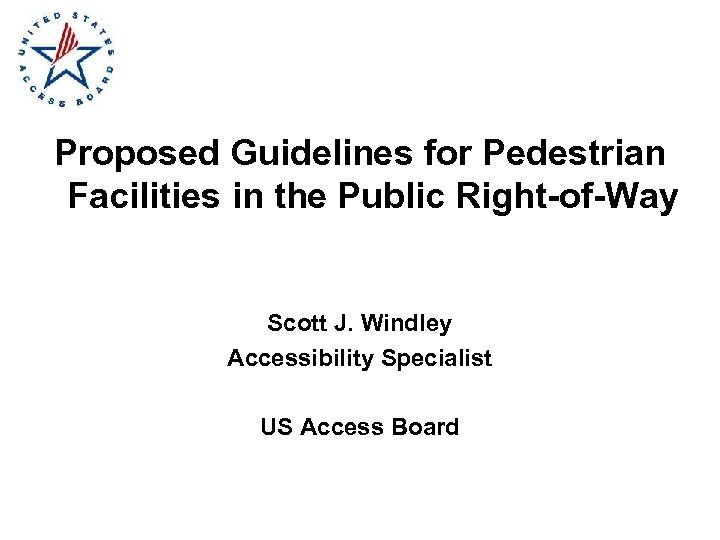 UNITED STATES ACCESS BOARD

Proposed Guidelines for Pedestrian Facilities in the Public Right-of-Way

Scott J. Windley
Accessibility Specialist

US Access Board